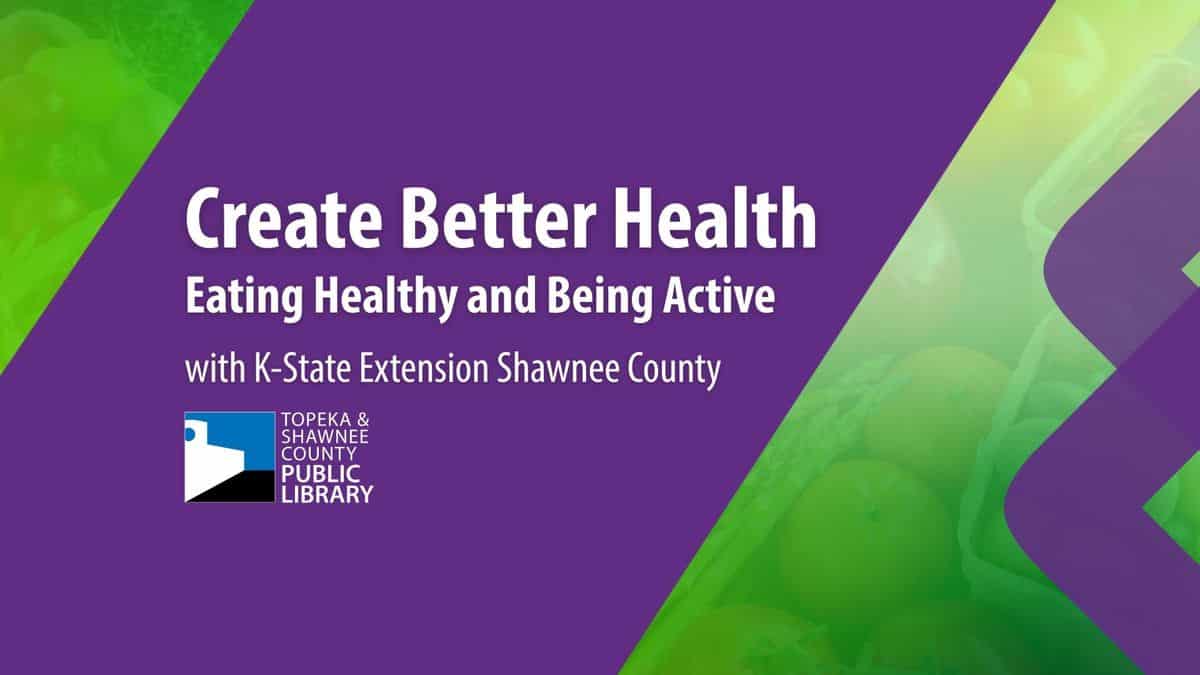 Create Better Health
Eating Healthy and Being Active

with K-State Extension Shawnee County

TOPEKA & SHAWNEE COUNTY PUBLIC LIBRARY